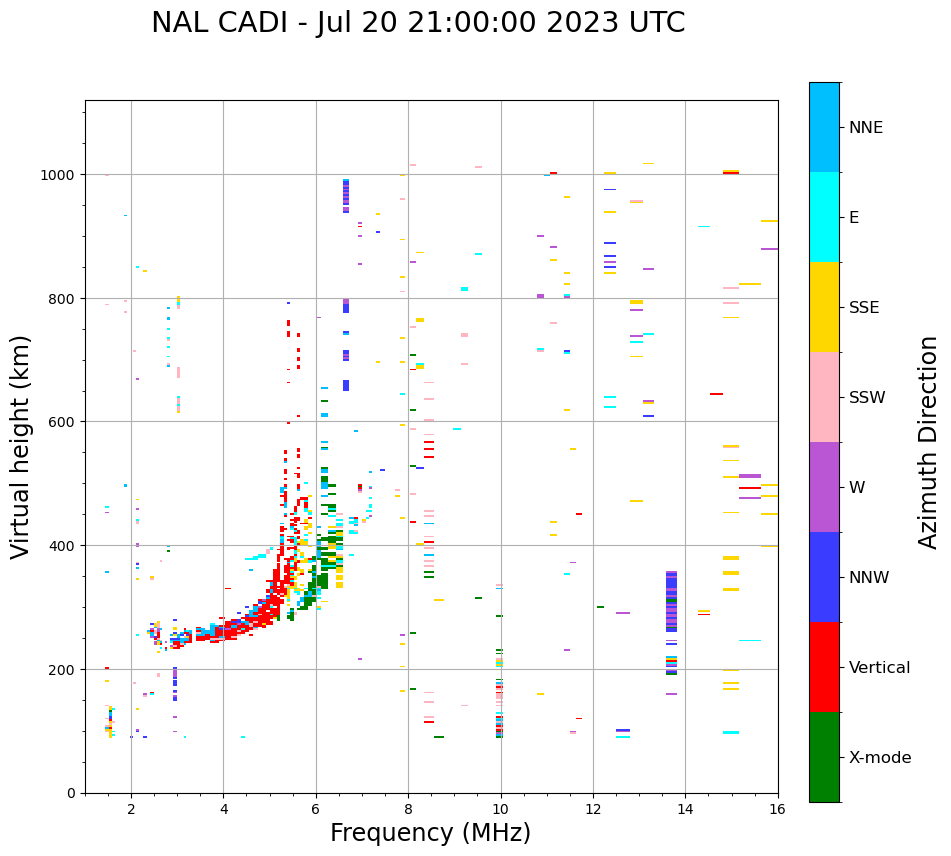 NAL CADI - Jul 20 21:00:00 2023 UTC

Virtual height (km)

1000
800
600
400
200
0

2 4 6 8 10 12 14 16

Frequency (MHz)

NNE
E
SSE
SSW
W
NNW
Vertical
X-mode

Azimuth Direction